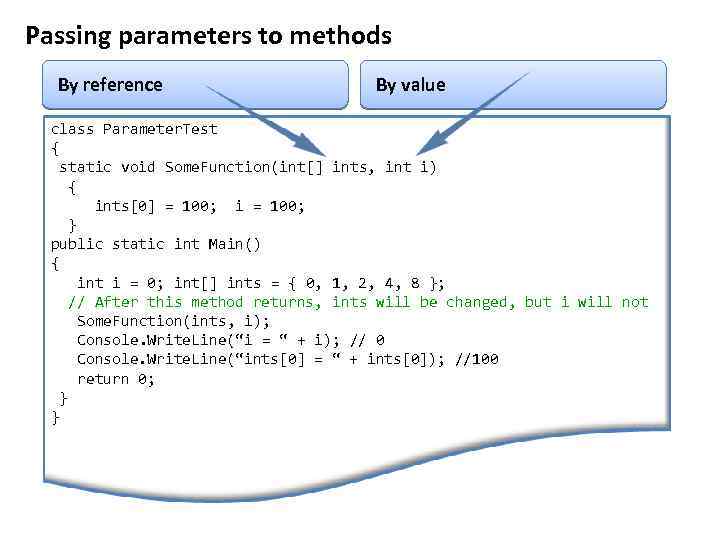 Passing parameters to methods

By reference

By value

class ParameterTest
{
 static void SomeFunction(int[] ints, int i)
  {
     ints[0] = 100;  i = 100;
  }
public static int Main()
{
   int i = 0; int[] ints = { 0, 1, 2, 4, 8 };
  // After this method returns, ints will be changed, but i will not
   SomeFunction(ints, i);
   Console.WriteLine(“i = “ + i); // 0
   Console.WriteLine(“ints[0] = “ + ints[0]); //100
   return 0;
 }
}